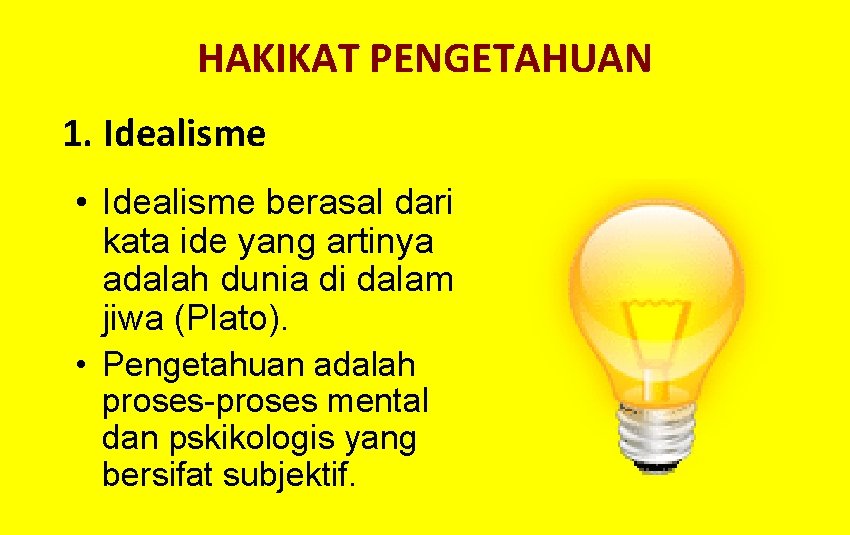 HAKIKAT PENGETAHUAN

1. Idealisme

• Idealisme berasal dari kata ide yang artinya adalah dunia di dalam jiwa (Plato).

• Pengetahuan adalah proses-proses mental dan pskikologis yang bersifat subjektif.